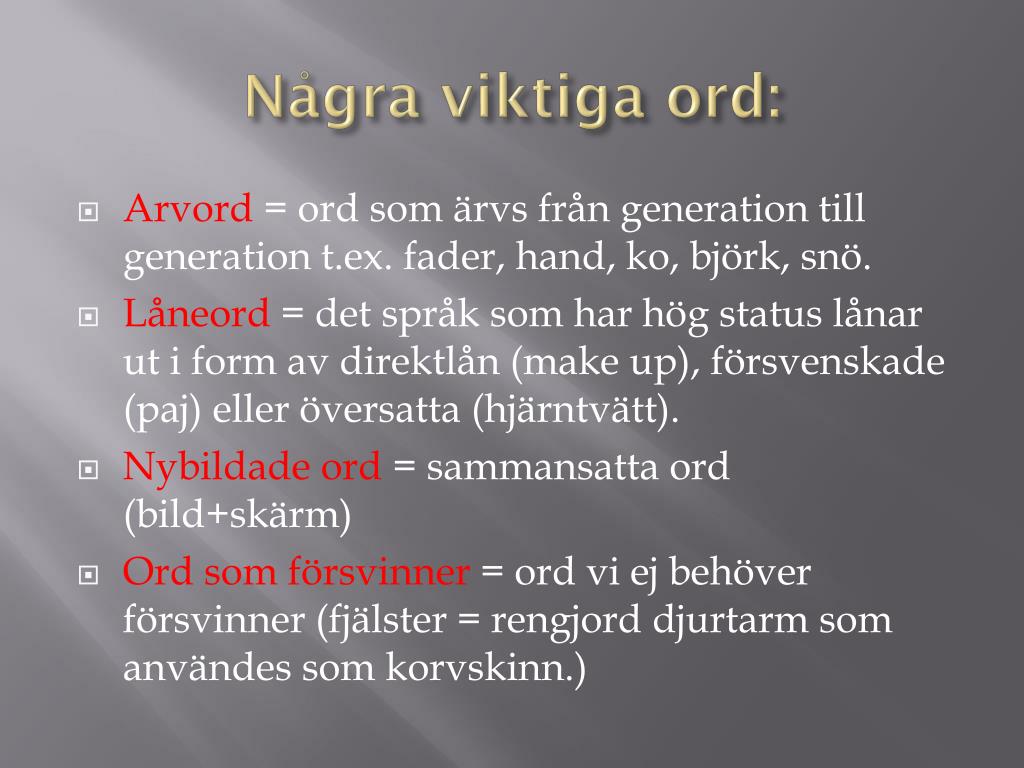 Några viktiga ord:

Arvord = ord som ärvs från generation till generation t.ex. fader, hand, ko, björk, snö.

Låneord = det språk som har hög status lånar ut i form av direktlån (make up), försvenskade (paj) eller översatta (hjärntvätt).

Nybildade ord = sammansatta ord (bild+skärm)

Ord som försvinner = ord vi ej behöver försvinner (fjälster = rengjord djurtarm som användes som korvskinn.)